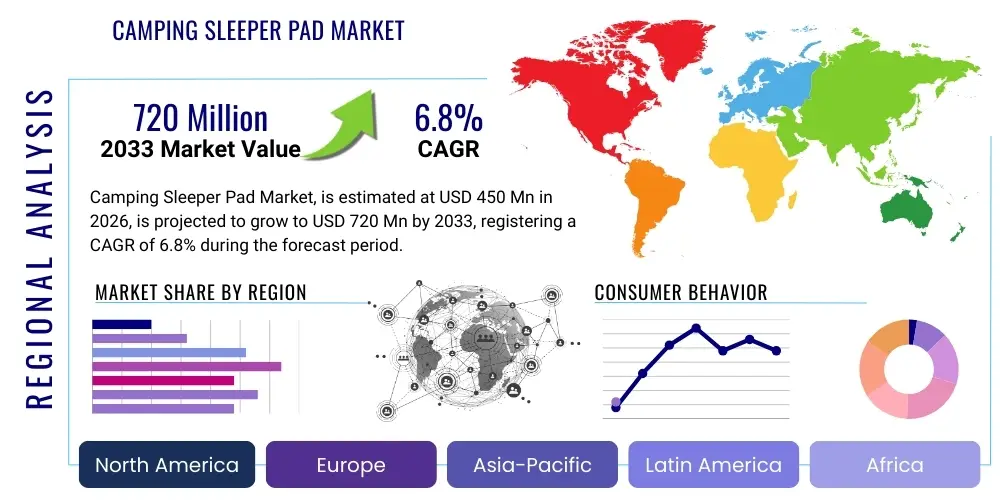 CAMPING SLEEPER PAD MARKET

REGIONAL ANALYSIS

720 Million
2033 Market Value

6.8%
CAGR

Camping Sleeper Pad Market, is estimated at USD 450 Mn in 2026, is projected to grow to USD 720 Mn by 2033, registering a CAGR of 6.8% during the forecast period.

MARKET SHARE BY REGION

CONSUMER BEHAVIOR

North America
Europe
Asia-Pacific
Latin America
Africa